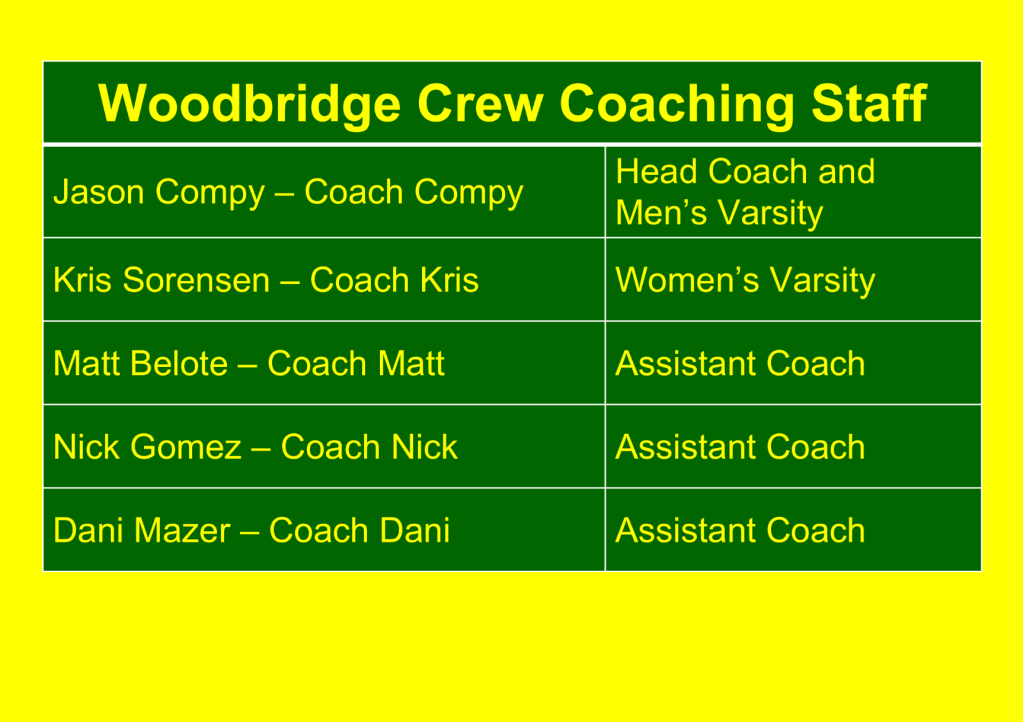 | Woodbridge Crew Coaching Staff | |
|---|---|
| Jason Compy – Coach Compy | Head Coach and Men’s Varsity |
| Kris Sorensen – Coach Kris | Women’s Varsity |
| Matt Belote – Coach Matt | Assistant Coach |
| Nick Gomez – Coach Nick | Assistant Coach |
| Dani Mazer – Coach Dani | Assistant Coach |